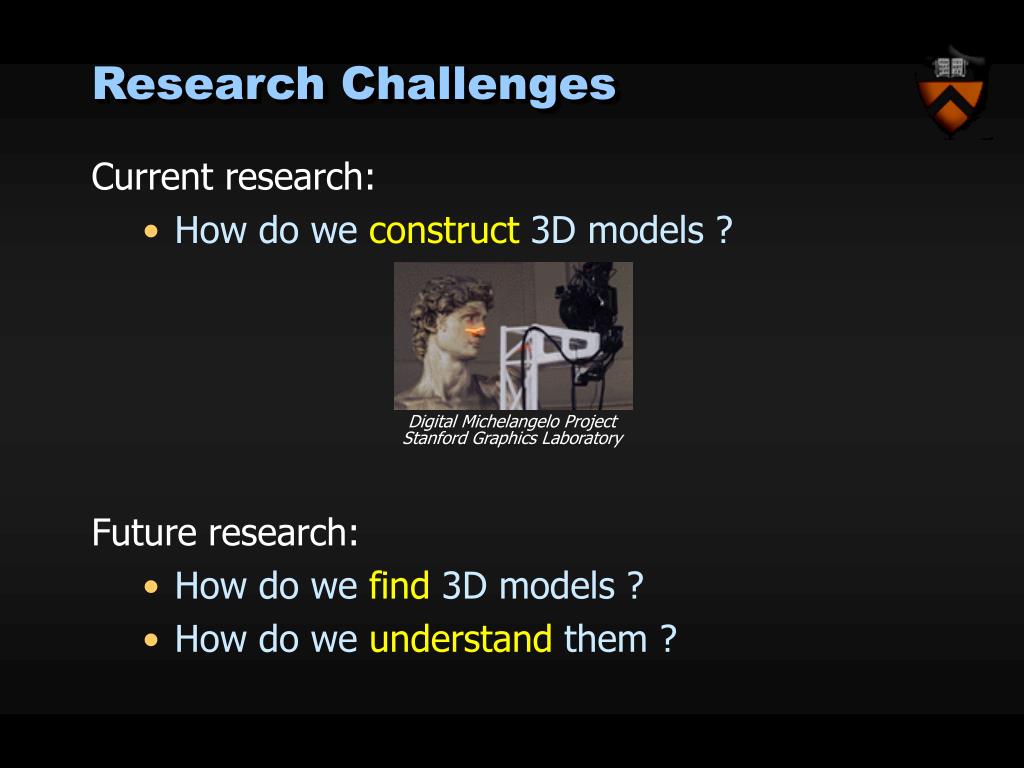 Research Challenges

Current research:

• How do we construct 3D models ?

Digital Michelangelo Project
Stanford Graphics Laboratory

Future research:

• How do we find 3D models ?
• How do we understand them ?